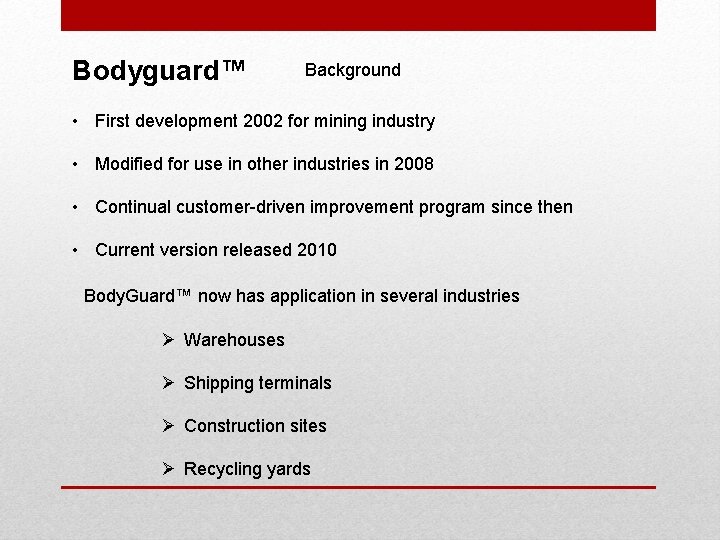 Bodyguard™ Background

• First development 2002 for mining industry

• Modified for use in other industries in 2008

• Continual customer-driven improvement program since then

• Current version released 2010

BodyGuard™ now has application in several industries

➢ Warehouses

➢ Shipping terminals

➢ Construction sites

➢ Recycling yards